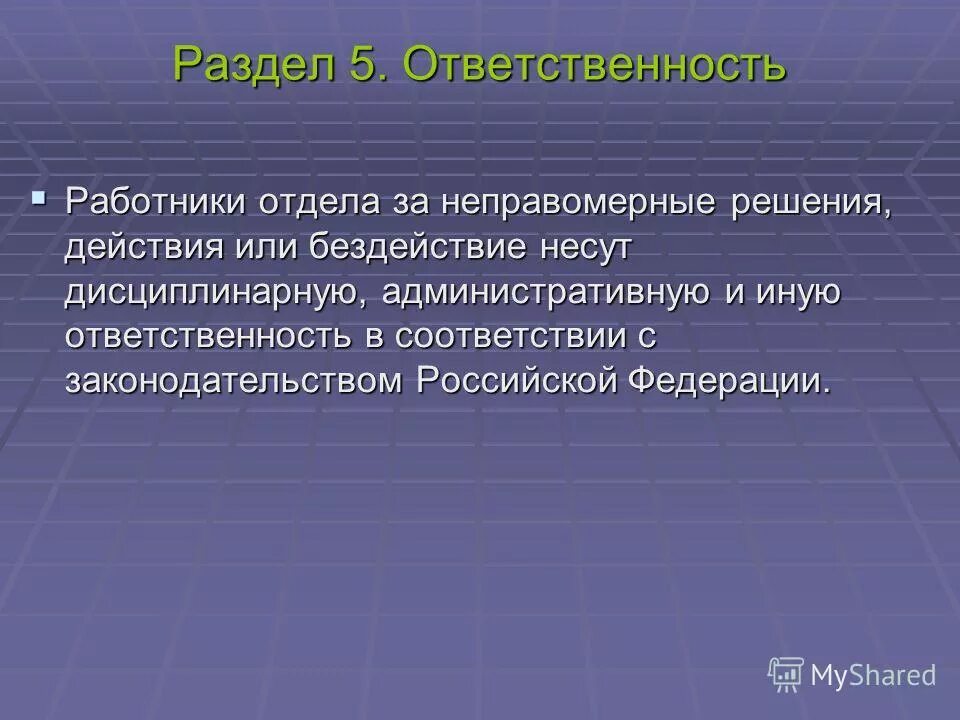 Раздел 5. Ответственность

Работники отдела за неправомерные решения, действия или бездействие несут дисциплинарную, административную и иную ответственность в соответствии с законодательством Российской Федерации.

MyShared